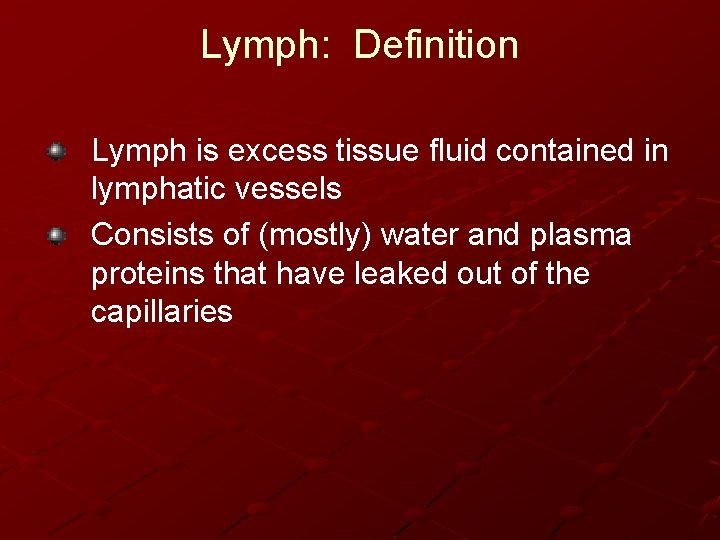 Lymph:  Definition

- Lymph is excess tissue fluid contained in lymphatic vessels
- Consists of (mostly) water and plasma proteins that have leaked out of the capillaries